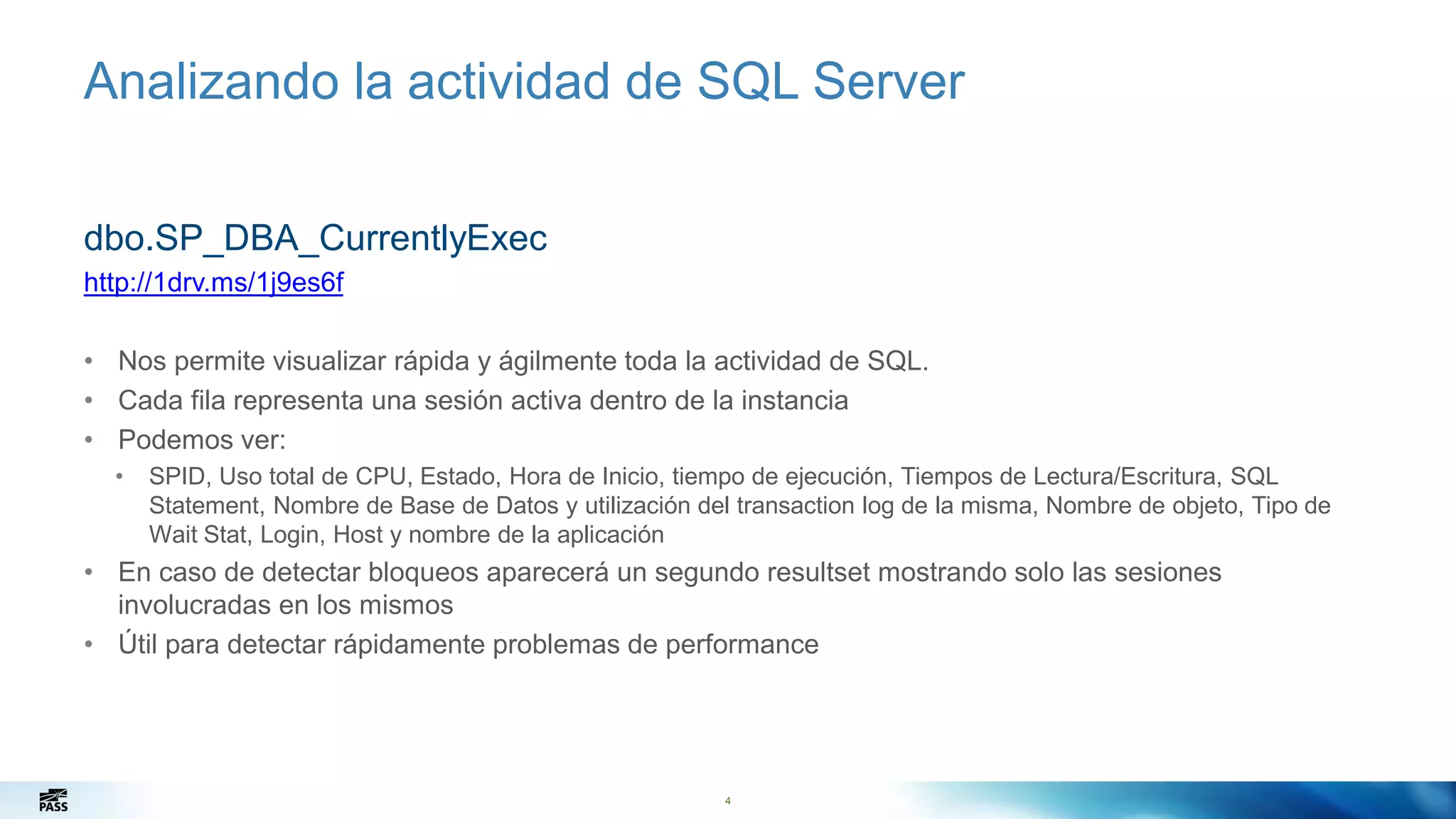 Analizando la actividad de SQL Server

dbo.SP_DBA_CurrentlyExec
http://1drv.ms/1j9es6f

• Nos permite visualizar rápida y ágilmente toda la actividad de SQL.
• Cada fila representa una sesión activa dentro de la instancia
• Podemos ver:
  • SPID, Uso total de CPU, Estado, Hora de Inicio, tiempo de ejecución, Tiempos de Lectura/Escritura, SQL Statement, Nombre de Base de Datos y utilización del transaction log de la misma, Nombre de objeto, Tipo de Wait Stat, Login, Host y nombre de la aplicación
• En caso de detectar bloqueos aparecerá un segundo resultset mostrando solo las sesiones involucradas en los mismos
• Útil para detectar rápidamente problemas de performance

PASS

4